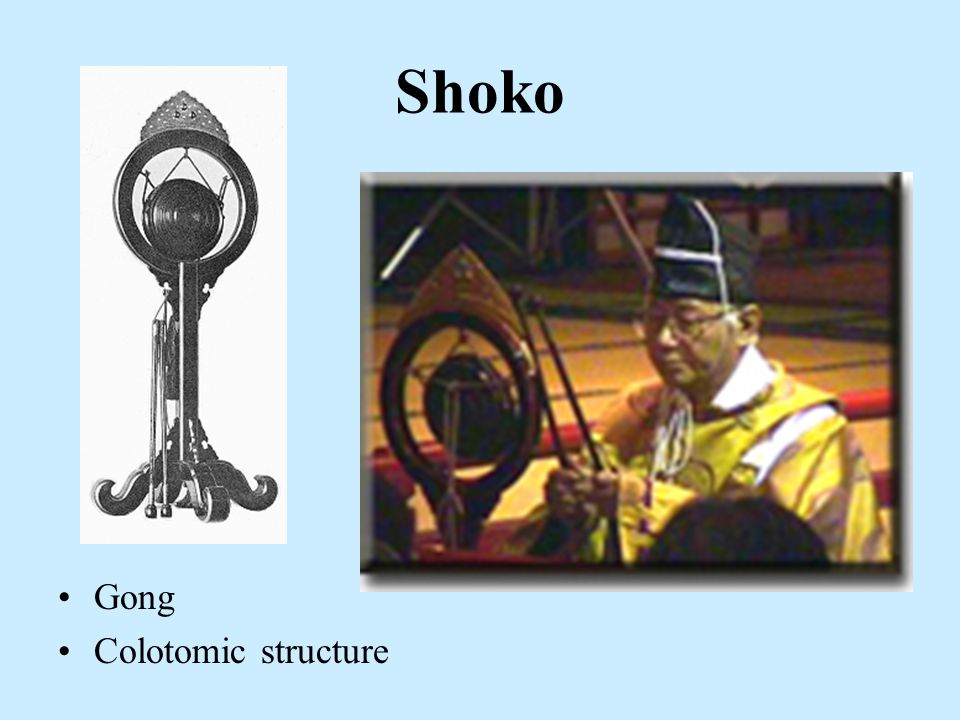 Shoko

• Gong
• Colotomic structure